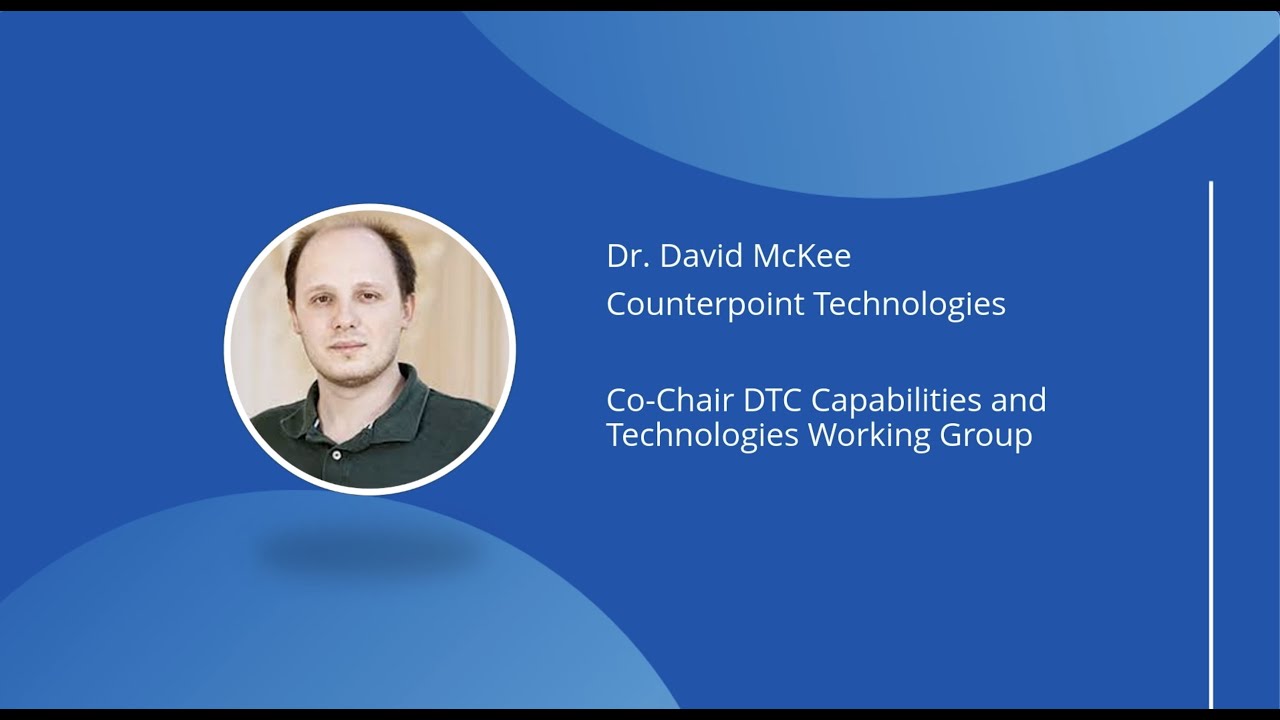 Dr. David McKee
Counterpoint Technologies

Co-Chair DTC Capabilities and Technologies Working Group